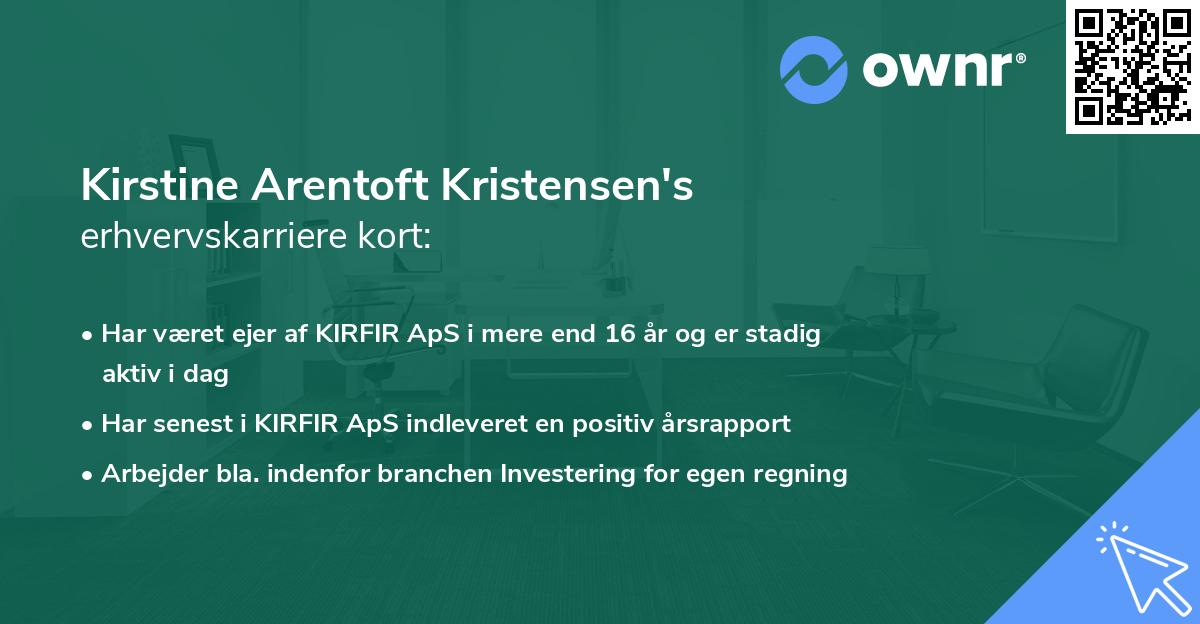 ownr®

Kirstine Arentoft Kristensen's erhvervskarriere kort:

• Har været ejer af KIRFIR ApS i mere end 16 år og er stadig aktiv i dag
• Har senest i KIRFIR ApS indleveret en positiv årsrapport
• Arbejder bla. indenfor branchen Investering for egen regning